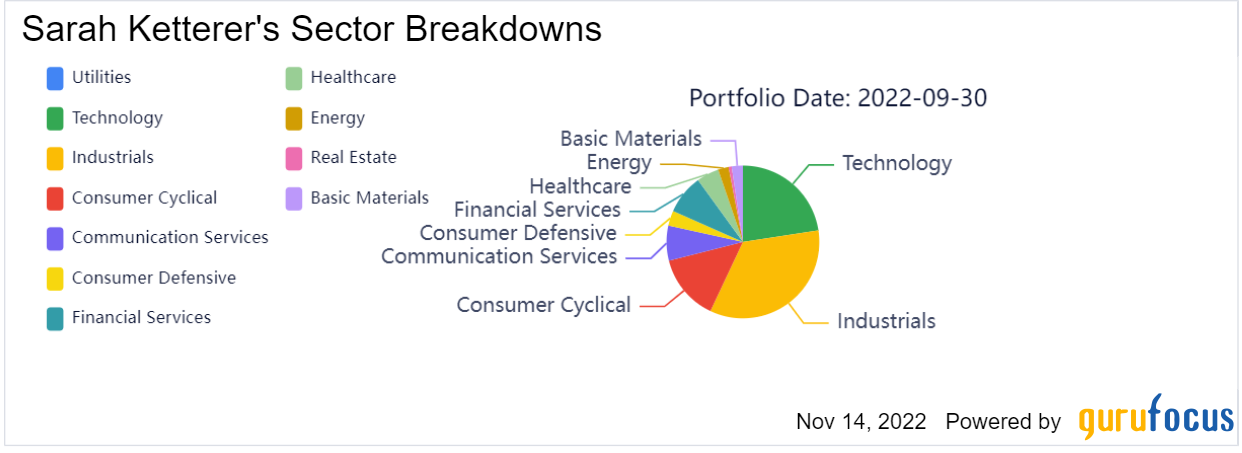 Sarah Ketterer's Sector Breakdowns

Utilities
Technology
Industrials
Consumer Cyclical
Communication Services
Consumer Defensive
Financial Services
Healthcare
Energy
Real Estate
Basic Materials

Portfolio Date: 2022-09-30

Basic Materials
Energy
Healthcare
Financial Services
Consumer Defensive
Communication Services
Consumer Cyclical
Technology
Industrials

Nov 14, 2022 Powered by gurufocus